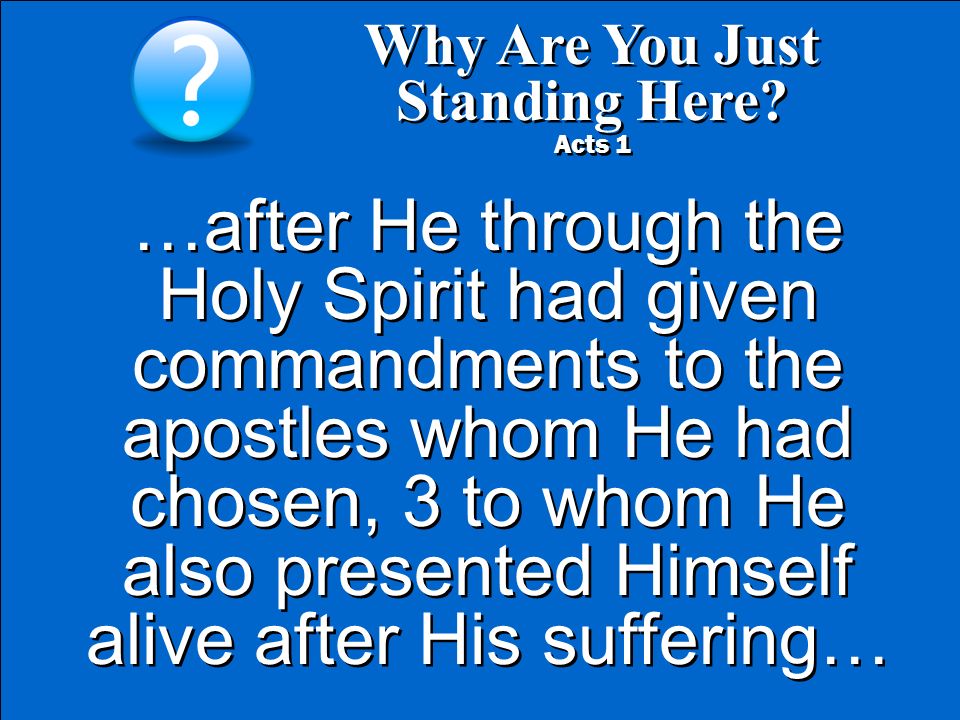 ?

Why Are You Just Standing Here?
Acts 1

…after He through the Holy Spirit had given commandments to the apostles whom He had chosen, 3 to whom He also presented Himself alive after His suffering…